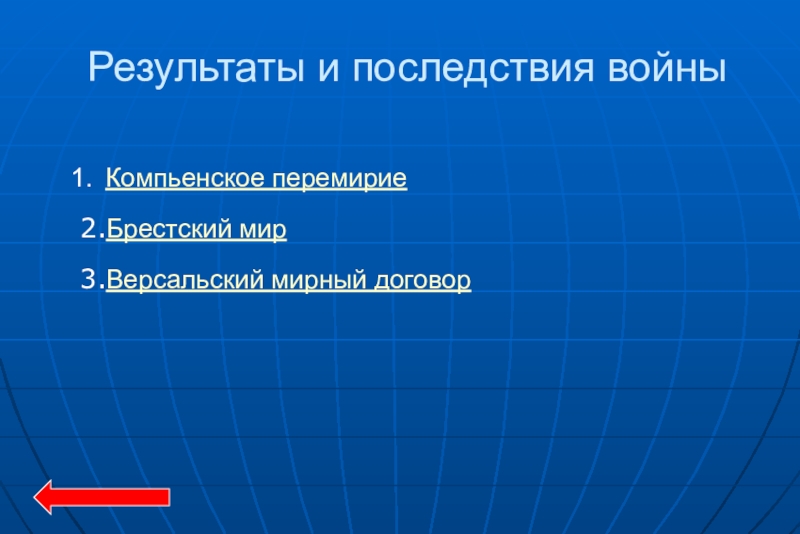 Результаты и последствия войны

1. Компьенское перемирие

2.Брестский мир

3.Версальский мирный договор